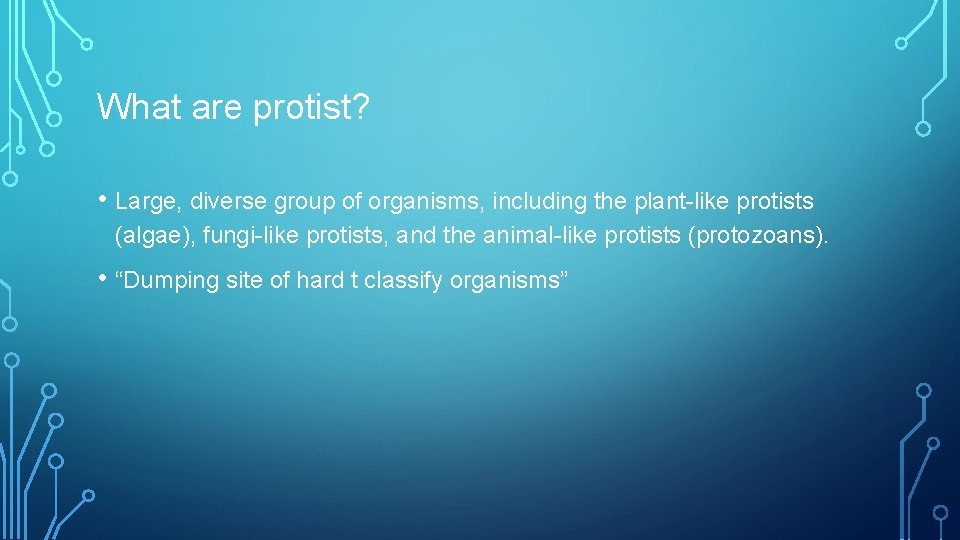 What are protist?

• Large, diverse group of organisms, including the plant-like protists (algae), fungi-like protists, and the animal-like protists (protozoans).

• “Dumping site of hard t classify organisms”